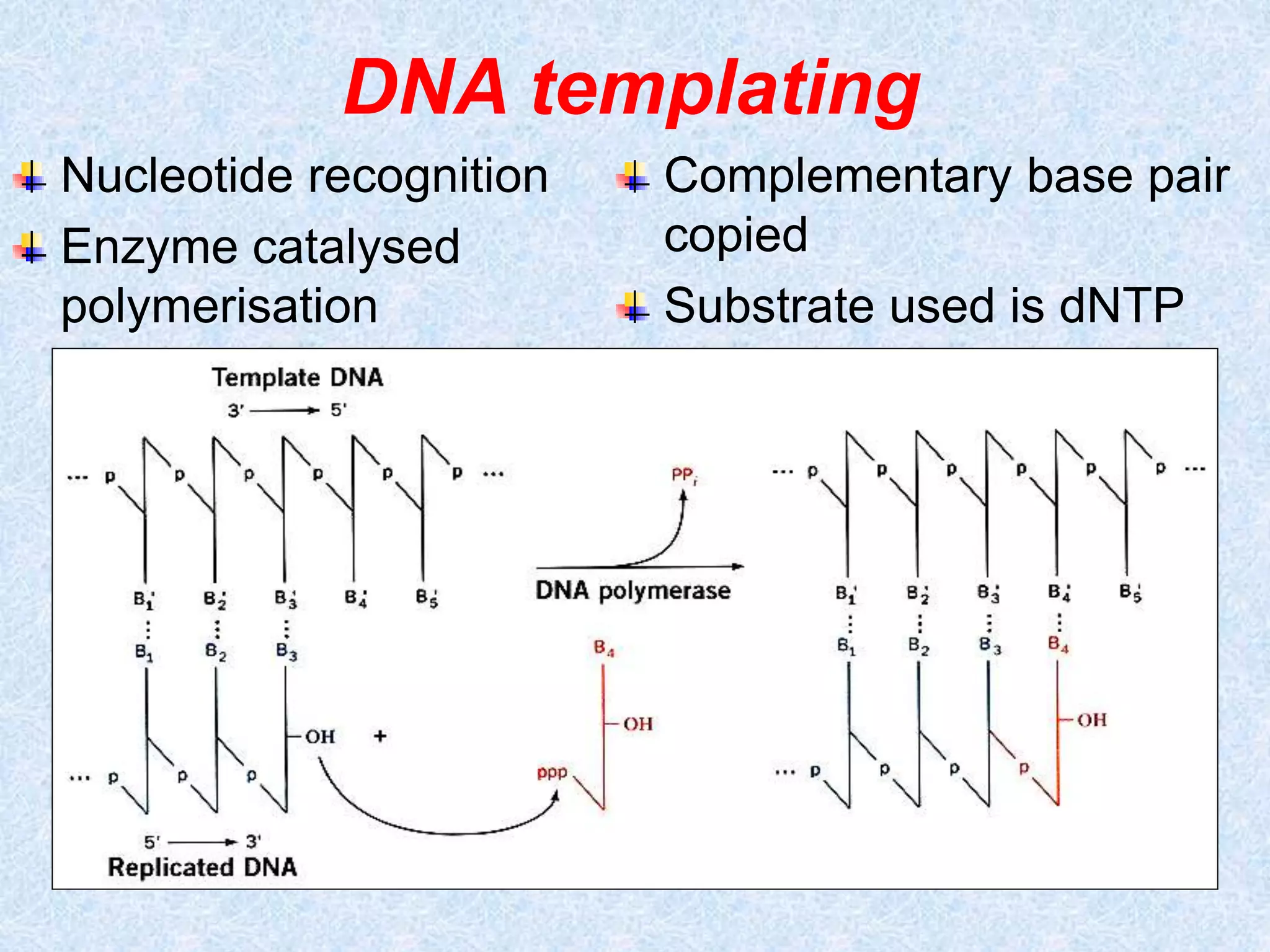 DNA templating

Nucleotide recognition

Enzyme catalysed polymerisation

Complementary base pair copied

Substrate used is dNTP

Template DNA

3' → 5'

... p p p p p p ...

$B_1'$ $B_2'$ $B_3'$ $B_4'$ $B_5'$

$B_1$ $B_2$ $B_3$

—OH +

... p p p

5' → 3'

Replicated DNA

$PP_i$

DNA polymerase

$B_4$

—OH

ppp

... p p p p p p ...

$B_1'$ $B_2'$ $B_3'$ $B_4'$ $B_5'$

$B_1$ $B_2$ $B_3$ $B_4$

—OH

... p p p p